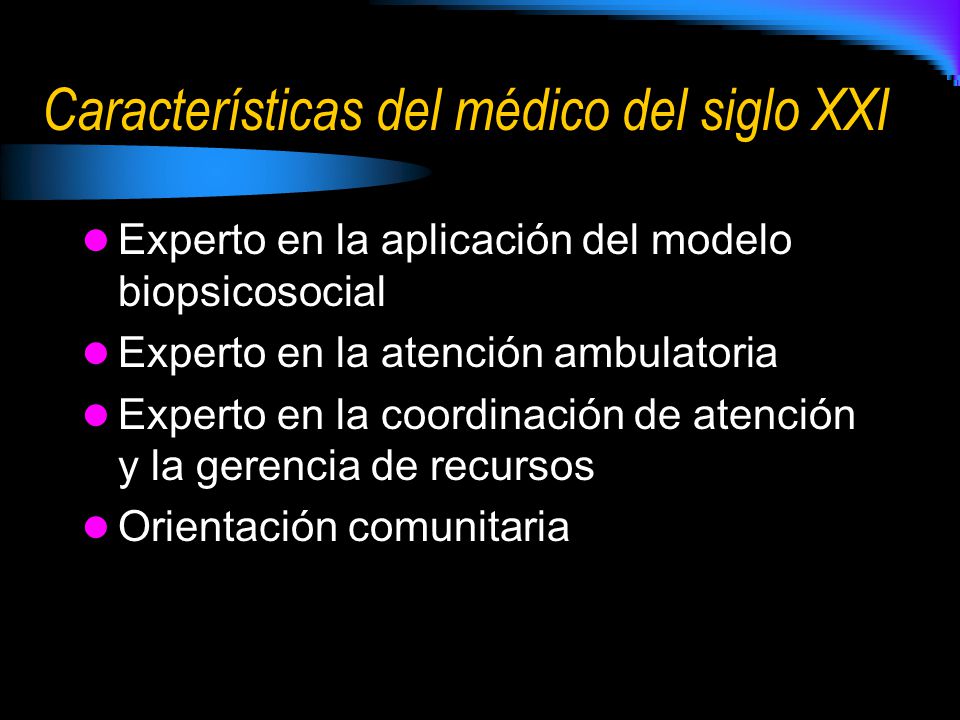 Características del médico del siglo XXI

- Experto en la aplicación del modelo biopsicosocial
- Experto en la atención ambulatoria
- Experto en la coordinación de atención y la gerencia de recursos
- Orientación comunitaria